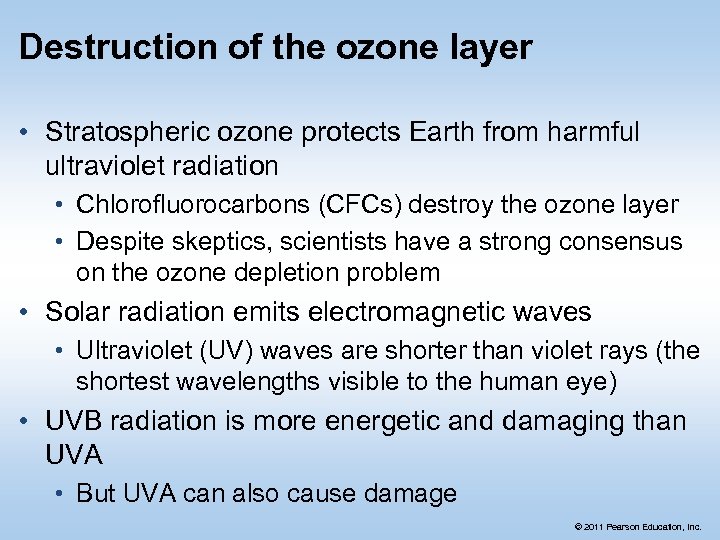 Destruction of the ozone layer

• Stratospheric ozone protects Earth from harmful ultraviolet radiation
  • Chlorofluorocarbons (CFCs) destroy the ozone layer
  • Despite skeptics, scientists have a strong consensus on the ozone depletion problem
• Solar radiation emits electromagnetic waves
  • Ultraviolet (UV) waves are shorter than violet rays (the shortest wavelengths visible to the human eye)
• UVB radiation is more energetic and damaging than UVA
  • But UVA can also cause damage

© 2011 Pearson Education, Inc.